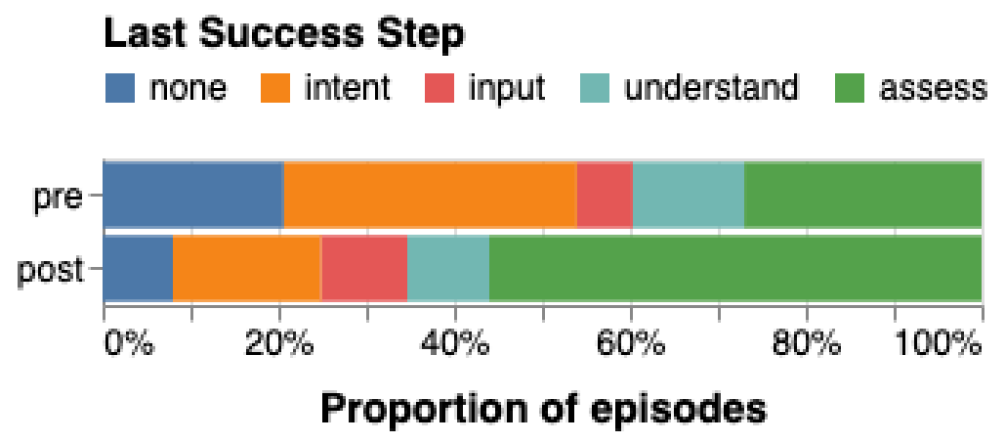 Last Success Step
none intent input understand assess

pre
post

0% 20% 40% 60% 80% 100%

Proportion of episodes